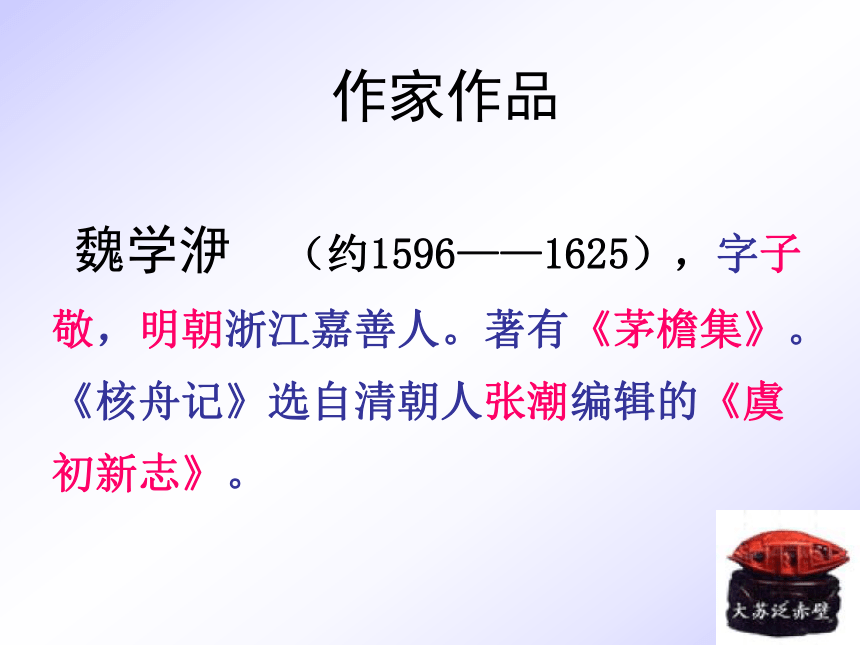 作家作品

魏学洢　（约1596——1625），字子敬，明朝浙江嘉善人。著有《茅檐集》。《核舟记》选自清朝人张潮编辑的《虞初新志》。

大苏泛赤壁